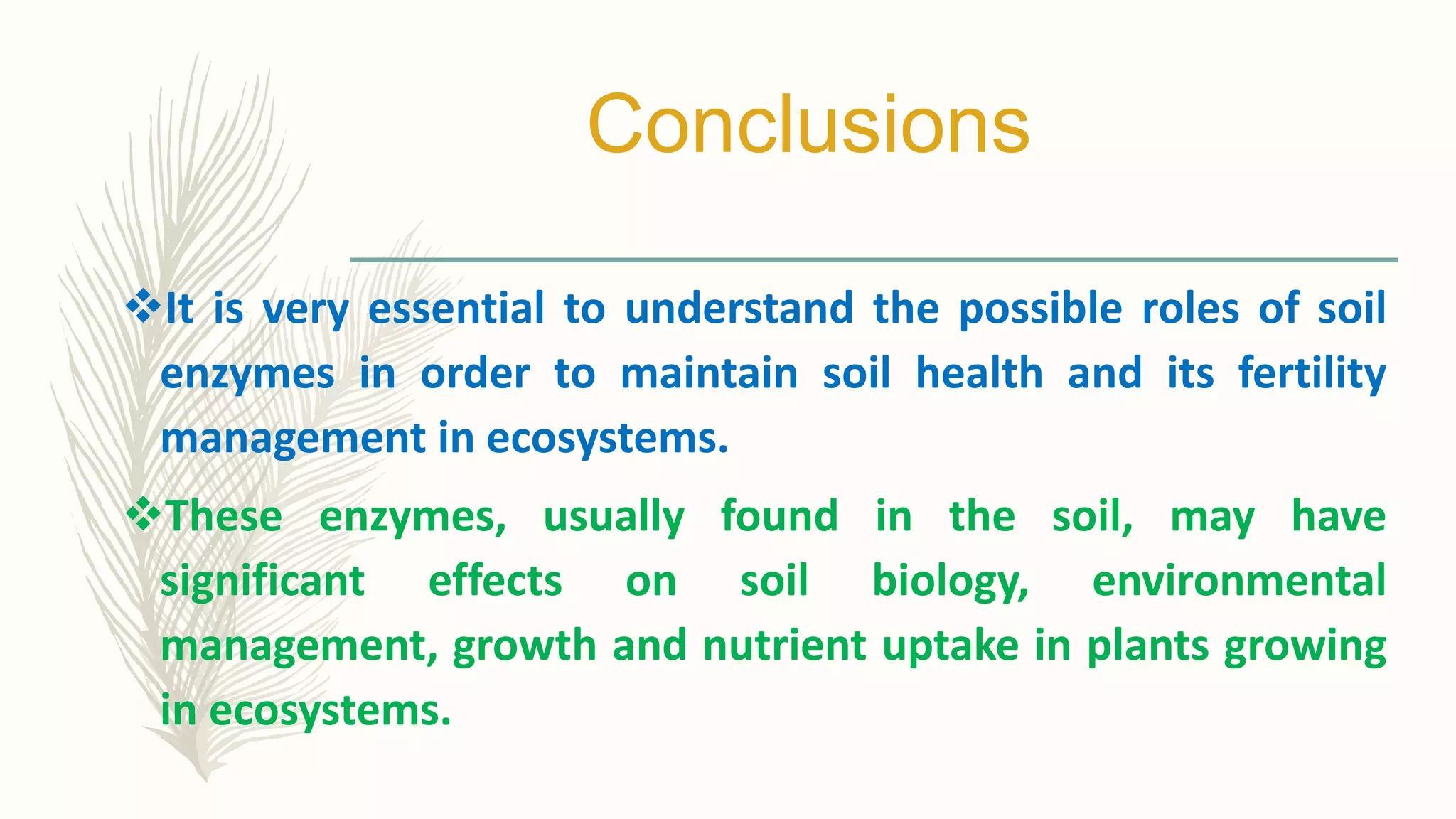 Conclusions

❖It is very essential to understand the possible roles of soil enzymes in order to maintain soil health and its fertility management in ecosystems.

❖These enzymes, usually found in the soil, may have significant effects on soil biology, environmental management, growth and nutrient uptake in plants growing in ecosystems.